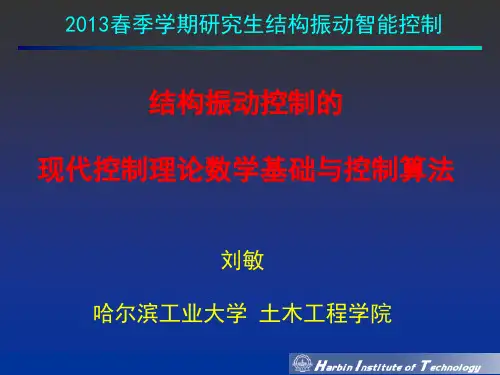 2013春季学期研究生结构振动智能控制

结构振动控制的

现代控制理论数学基础与控制算法

刘敏

哈尔滨工业大学 土木工程学院

Harbin Institute of Technology